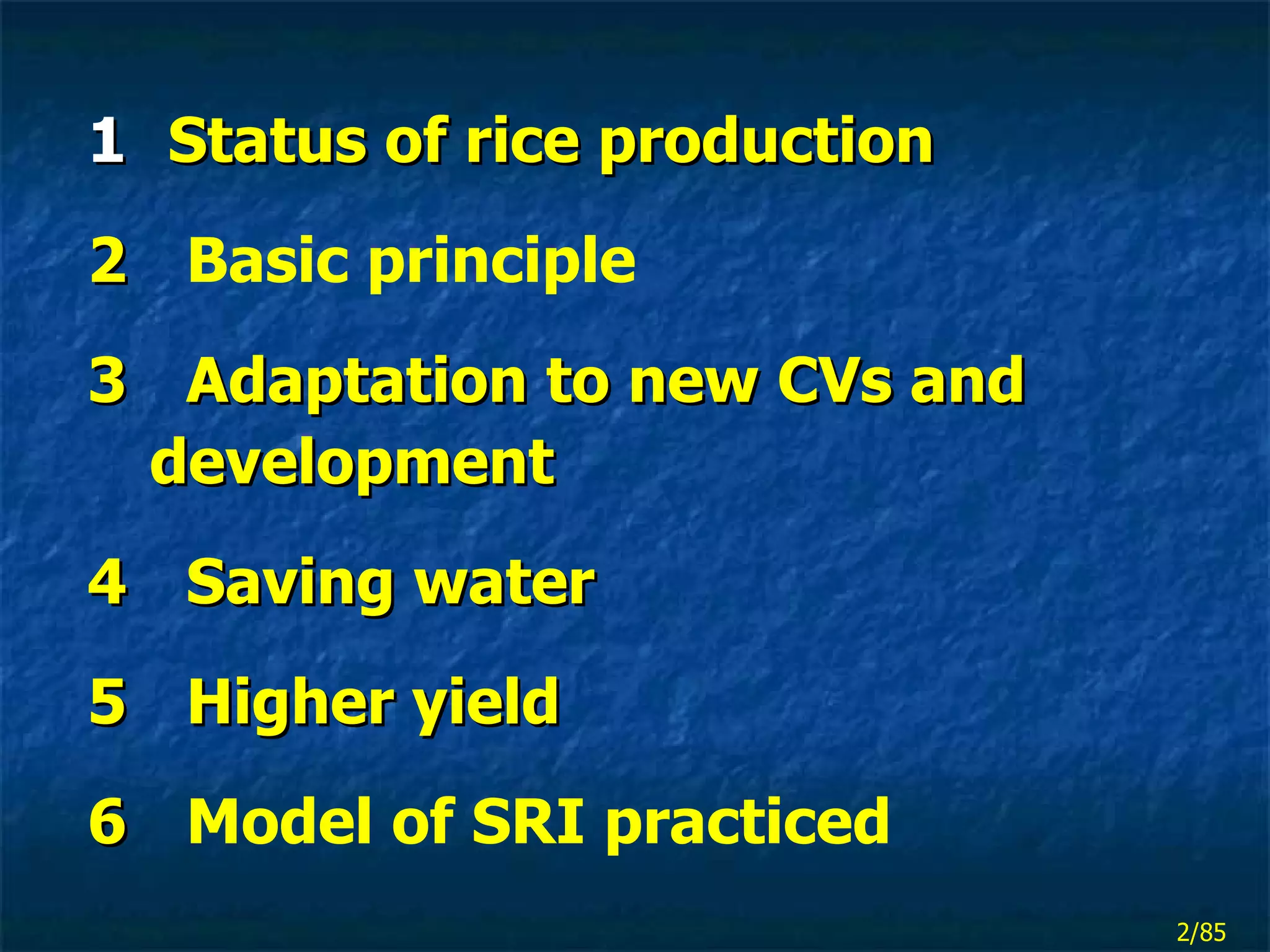 1 Status of rice production

2 Basic principle

3 Adaptation to new CVs and development

4 Saving water

5 Higher yield

6 Model of SRI practiced

2/85